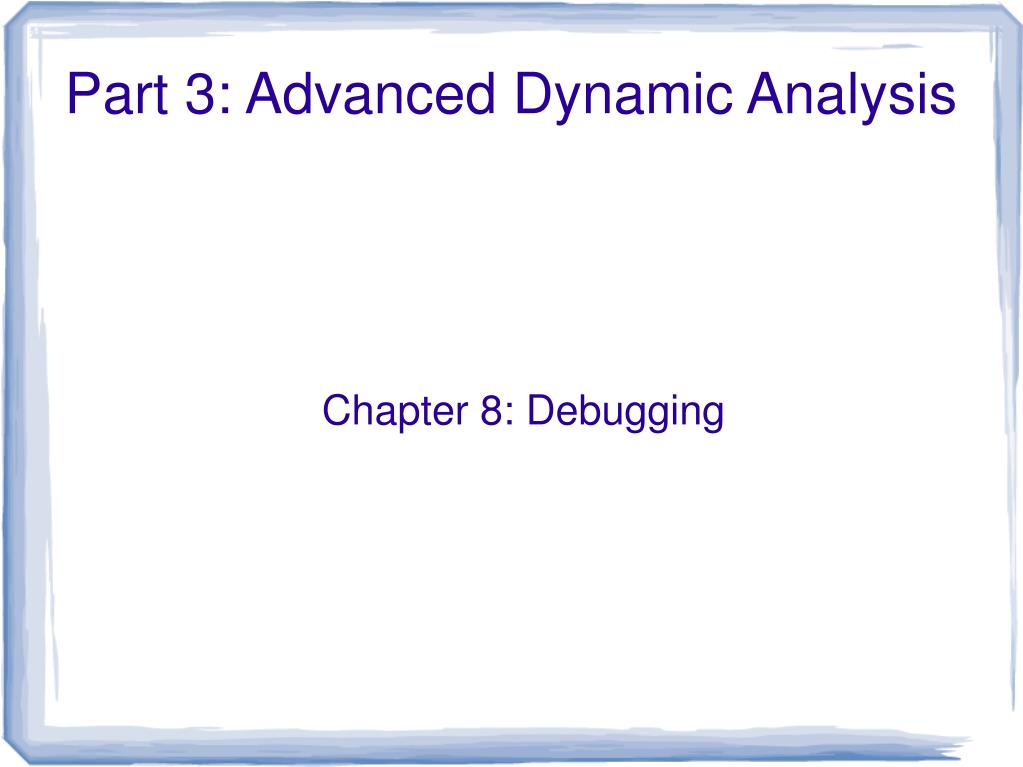 Part 3: Advanced Dynamic Analysis

Chapter 8: Debugging